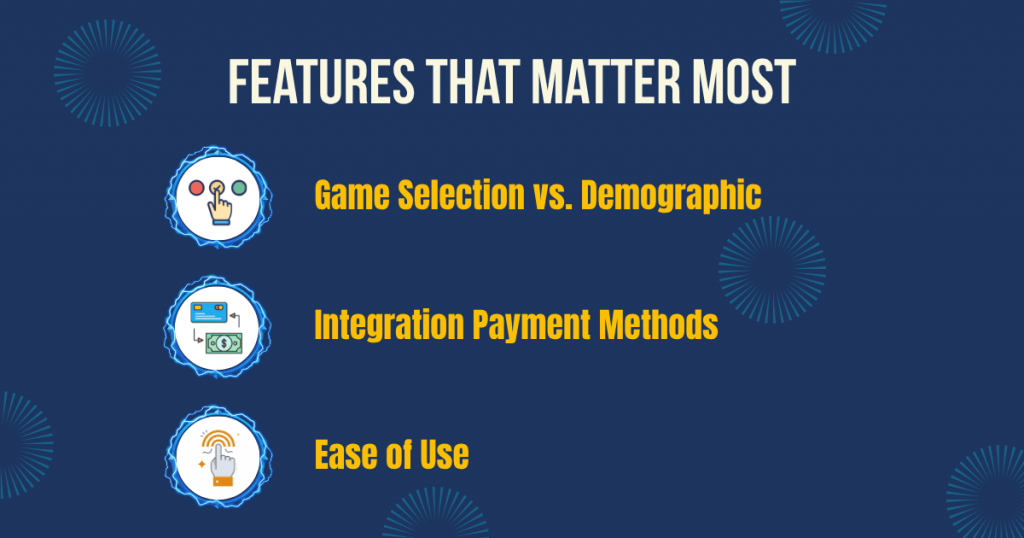 FEATURES THAT MATTER MOST

Game Selection vs. Demographic

Integration Payment Methods

Ease of Use